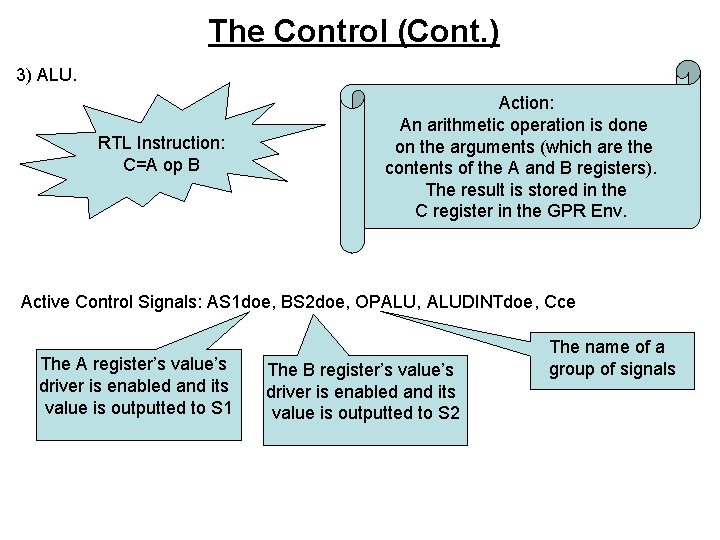 The Control (Cont.)

3) ALU.

RTL Instruction:
C=A op B

Action:
An arithmetic operation is done on the arguments (which are the contents of the A and B registers). The result is stored in the C register in the GPR Env.

Active Control Signals: AS1doe, BS2doe, OPALU, ALUDINTdoe, Cce

The A register's value's driver is enabled and its value is outputted to S1

The B register's value's driver is enabled and its value is outputted to S2

The name of a group of signals